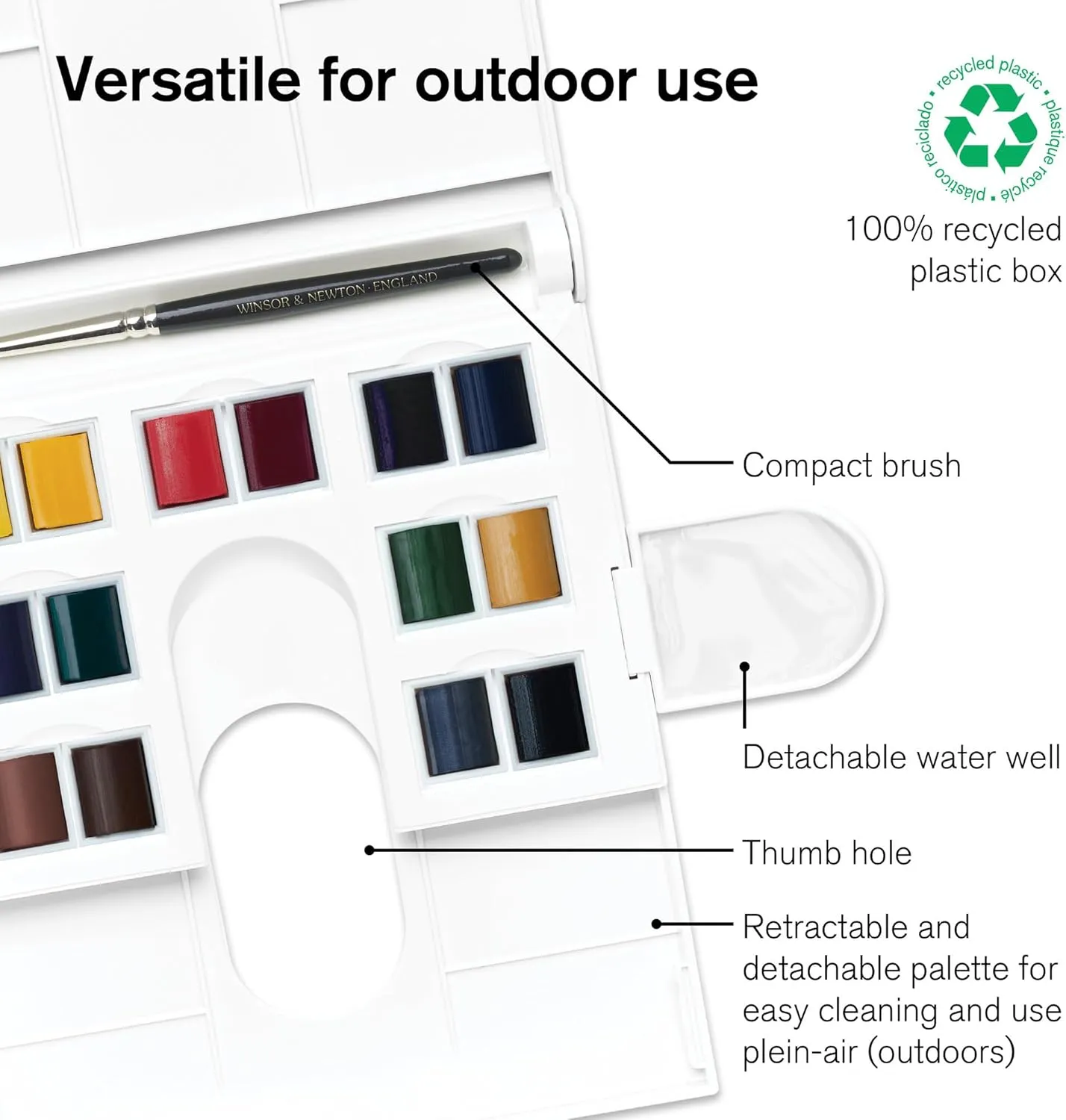 Versatile for outdoor use

recycled plastic • plastique recyclé • plástico reciclado •

100% recycled plastic box

WINSOR & NEWTON · ENGLAND

Compact brush

Detachable water well

Thumb hole

Retractable and detachable palette for easy cleaning and use plein-air (outdoors)